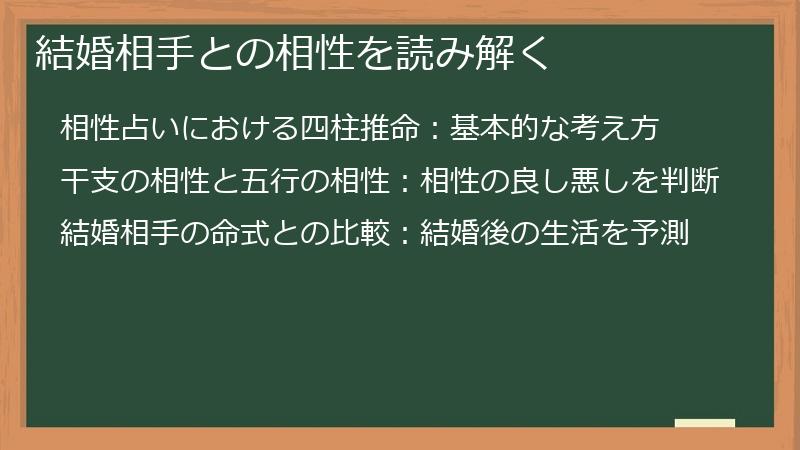 結婚相手との相性を読み解く

相性占いにおける四柱推命：基本的な考え方

干支の相性と五行の相性：相性の良し悪しを判断

結婚相手の命式との比較：結婚後の生活を予測